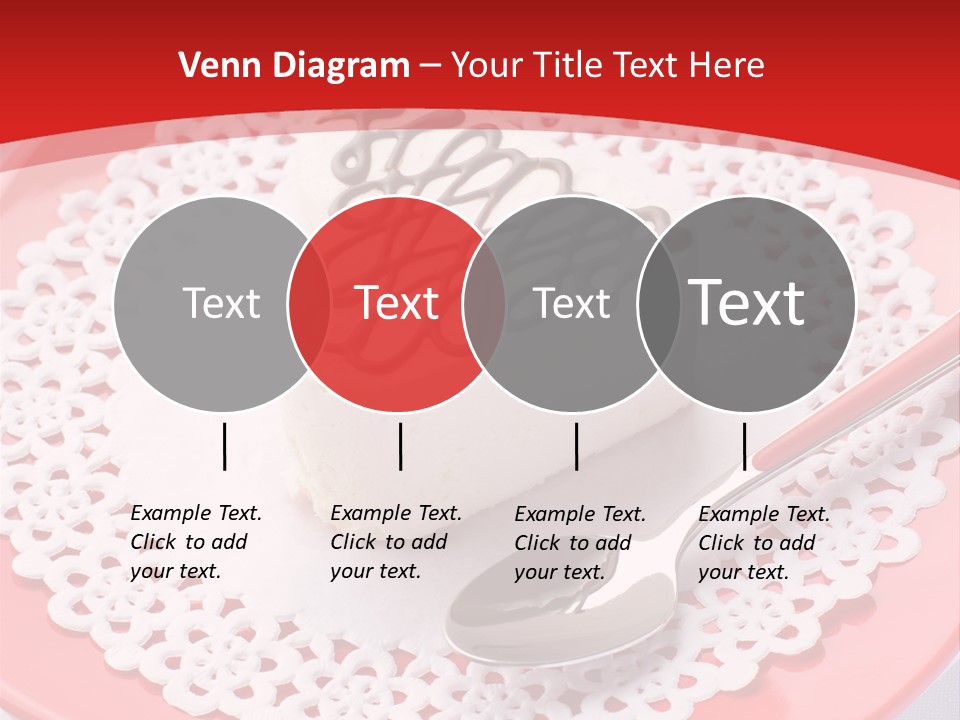 Venn Diagram – Your Title Text Here

Text

Text

Text

Text

Example Text. Click to add your text.

Example Text. Click to add your text.

Example Text. Click to add your text.

Example Text. Click to add your text.